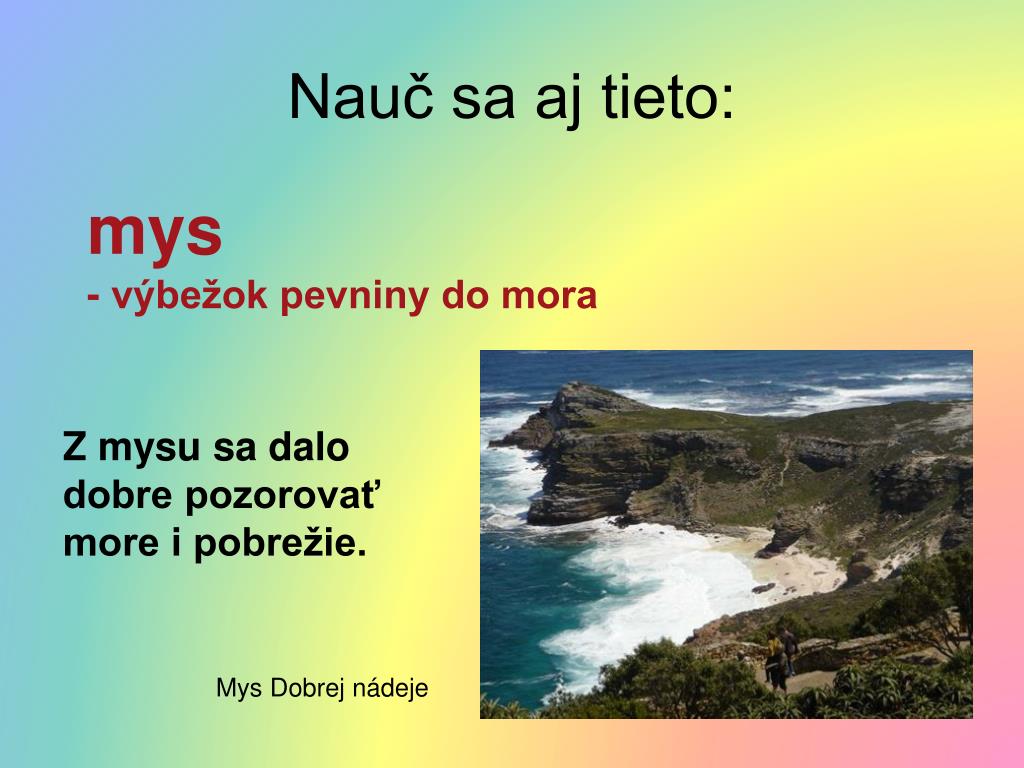 Nauč sa aj tieto:

mys
- výbežok pevniny do mora

Z mysu sa dalo dobre pozorovať more i pobrežie.

Mys Dobrej nádeje